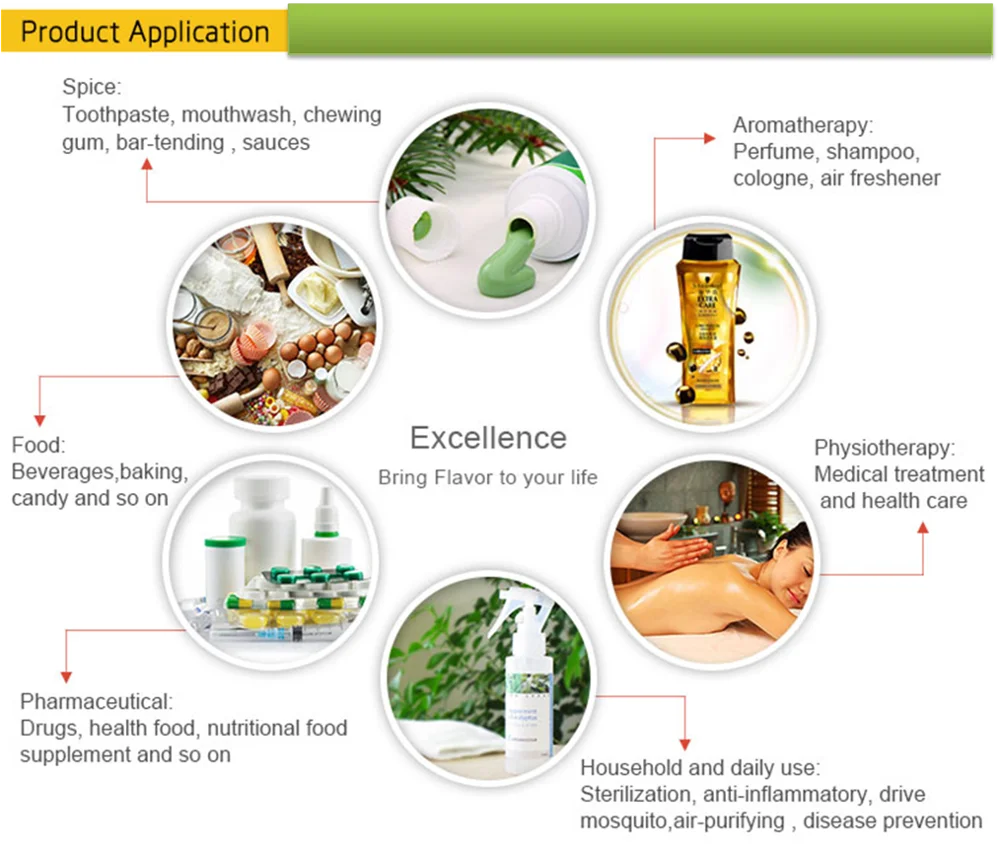 Product Application

Spice:
Toothpaste, mouthwash, chewing gum, bar-tending , sauces

Aromatherapy:
Perfume, shampoo, cologne, air freshener

EXTRA CARE

Food:
Beverages,baking, candy and so on

Excellence
Bring Flavor to your life

Physiotherapy:
Medical treatment and health care

Pharmaceutical:
Drugs, health food, nutritional food supplement and so on

Household and daily use:
Sterilization, anti-inflammatory, drive mosquito,air-purifying , disease prevention